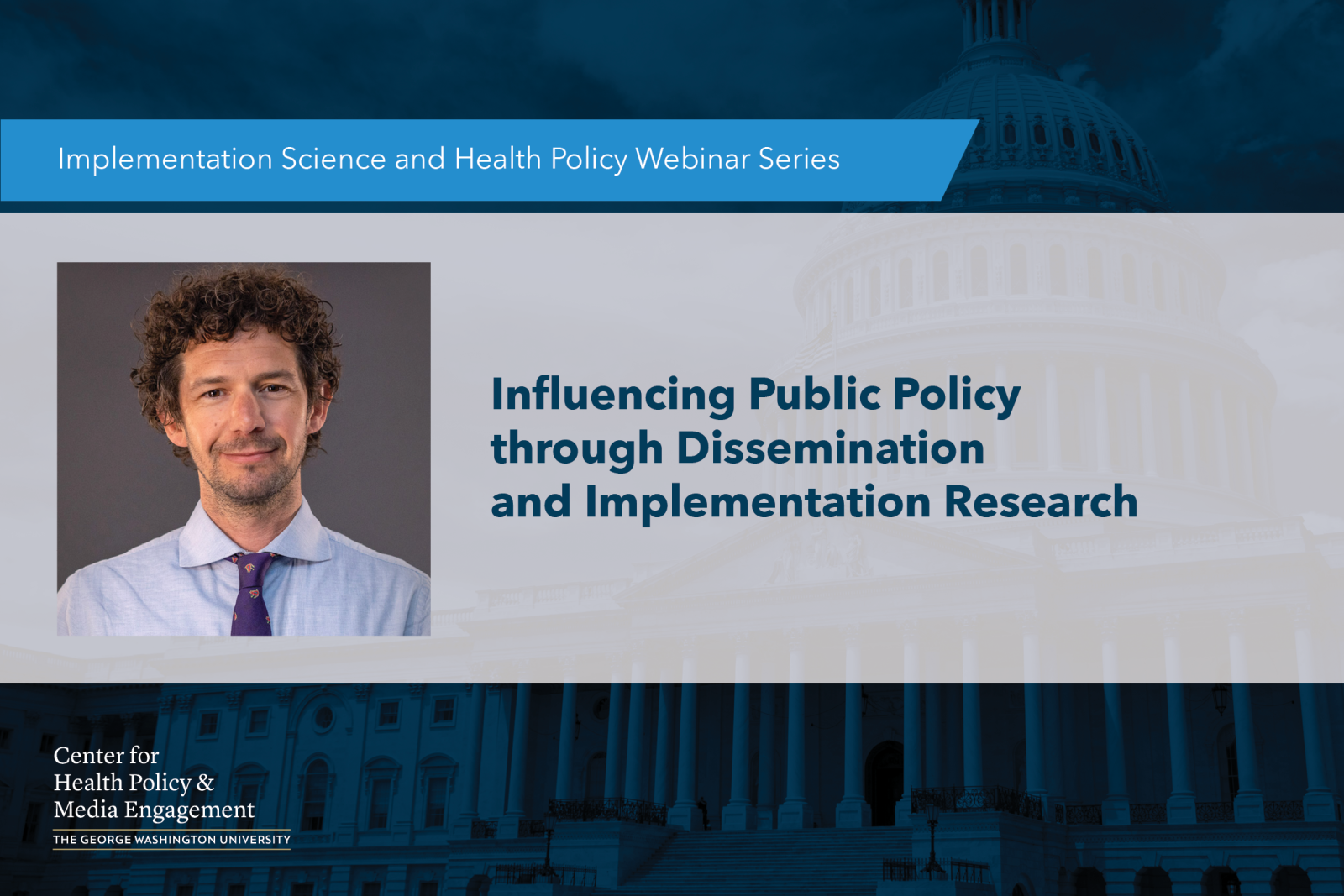 Implementation Science and Health Policy Webinar Series

Influencing Public Policy through Dissemination and Implementation Research

Center for Health Policy & Media Engagement
THE GEORGE WASHINGTON UNIVERSITY